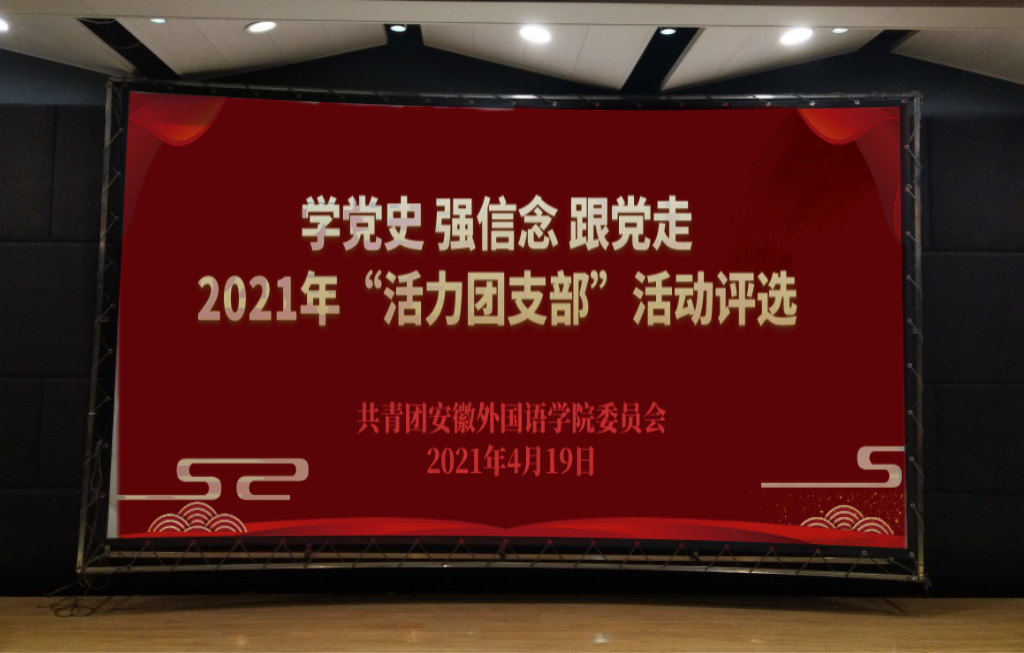 学党史 强信念 跟党走
2021年“活力团支部”活动评选

共青团安徽外国语学院委员会
2021年4月19日